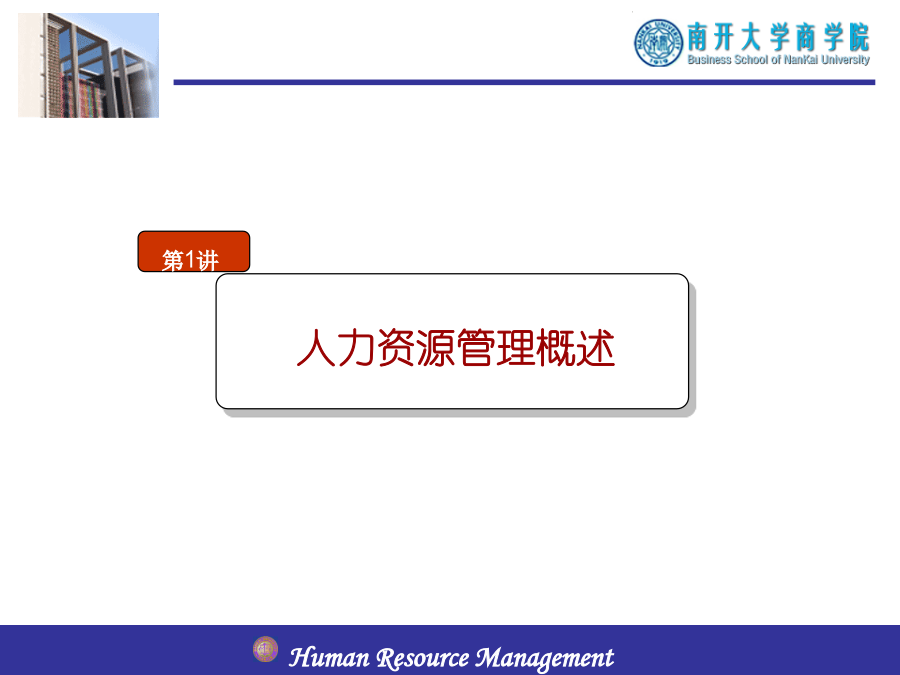 南开大学商学院
Business School of NanKai University

第1讲

人力资源管理概述

Human Resource Management